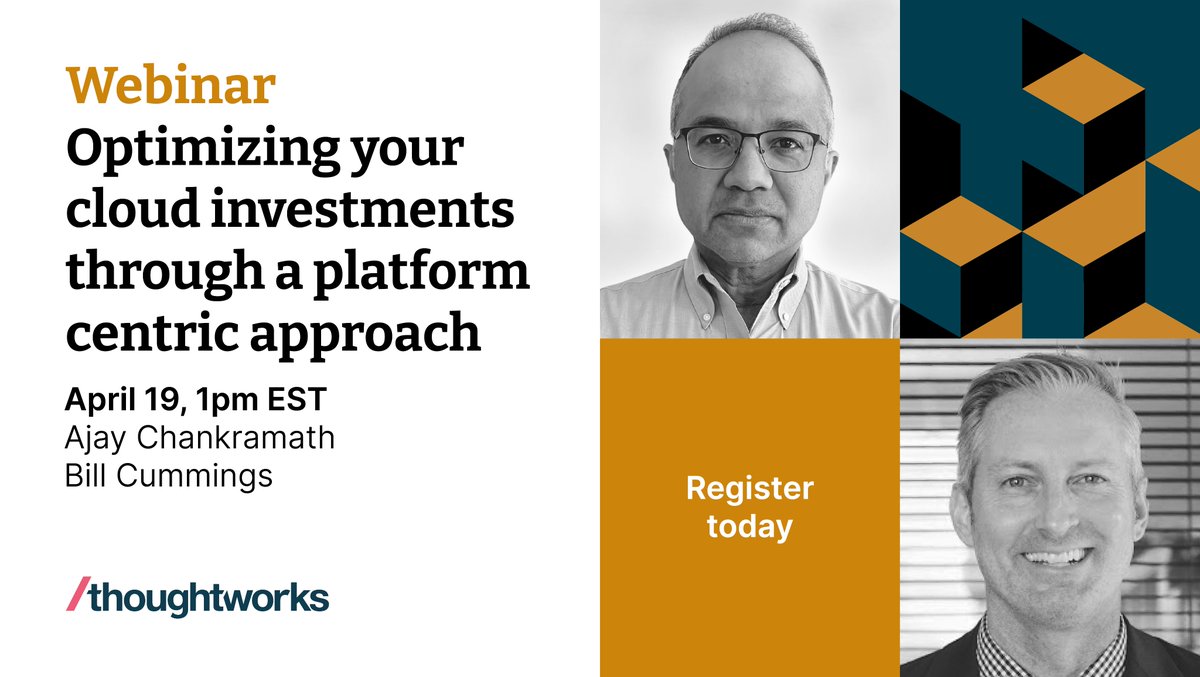 Webinar
Optimizing your cloud investments through a platform centric approach

April 19, 1pm EST
Ajay Chankramath
Bill Cummings

/thoughtworks

Register today